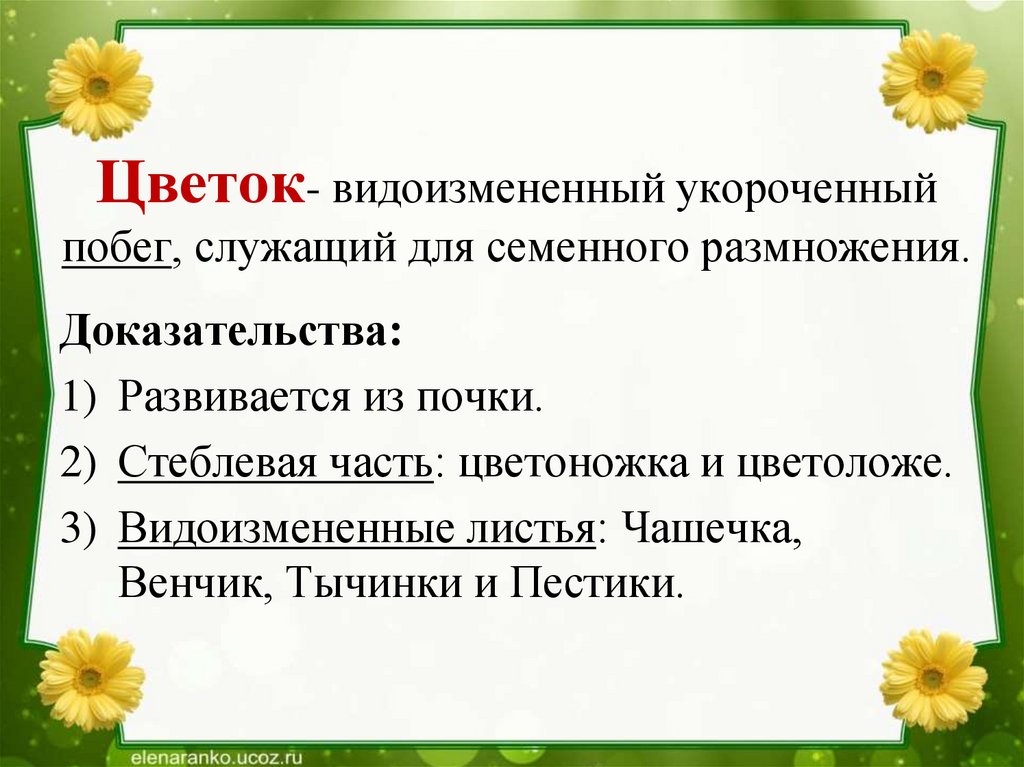 Цветок- видоизмененный укороченный побег, служащий для семенного размножения.

Доказательства:

1) Развивается из почки.
2) Стеблевая часть: цветоножка и цветоложе.
3) Видоизмененные листья: Чашечка, Венчик, Тычинки и Пестики.

elenaranko.ucoz.ru